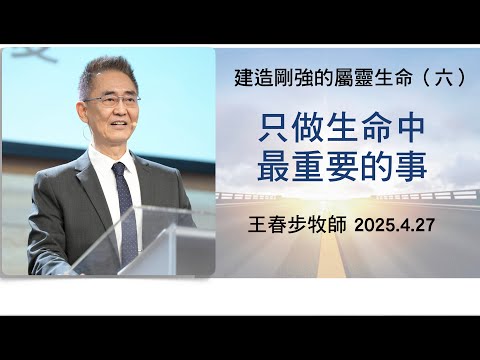 建造剛強的屬靈生命（六）

只做生命中
最重要的事

王春步牧師 2025.4.27